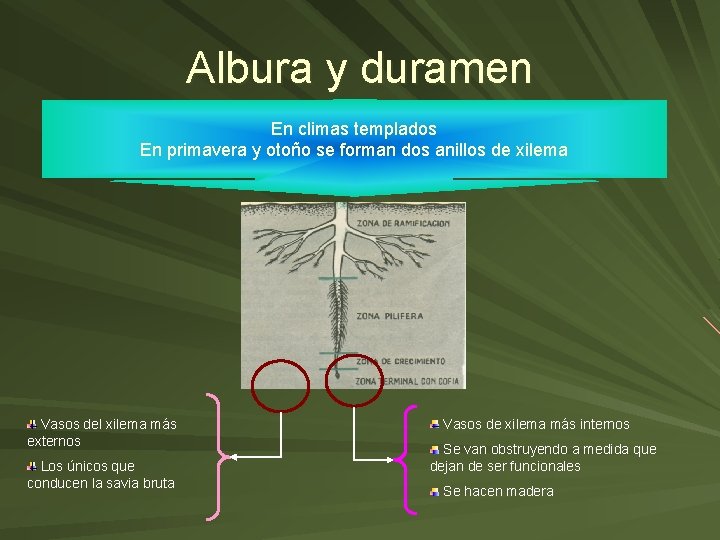 Albura y duramen

En climas templados
En primavera y otoño se forman dos anillos de xilema

ZONA DE RAMIFICACION

ZONA PILIFERA

ZONA DE CRECIMIENTO

ZONA TERMINAL CON COFIA

Vasos del xilema más externos

Los únicos que conducen la savia bruta

Vasos de xilema más internos

Se van obstruyendo a medida que dejan de ser funcionales

Se hacen madera